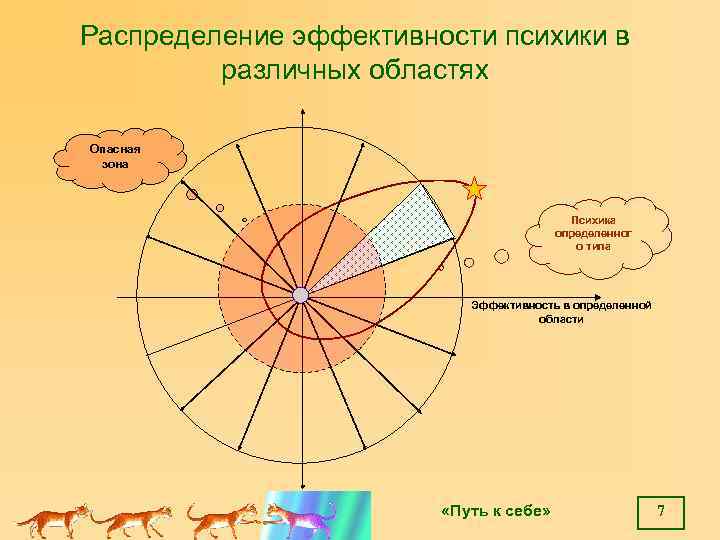 Распределение эффективности психики в различных областях

Опасная зона

Психика определенного типа

Эффективность в определенной области

«Путь к себе»

7